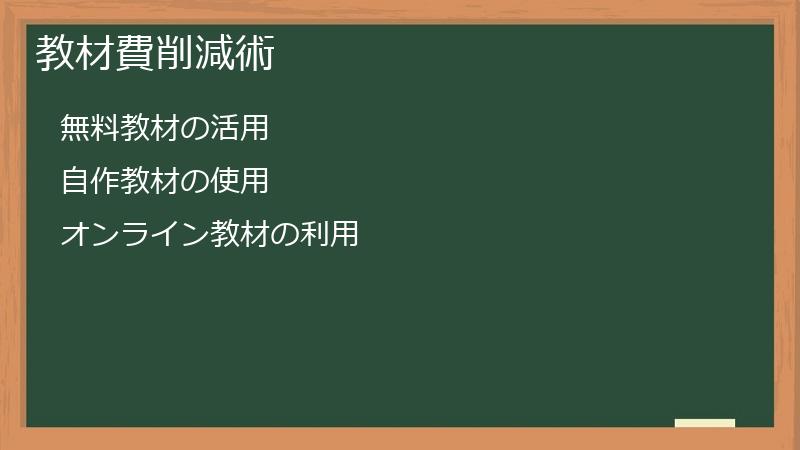 教材費削減術

無料教材の活用

自作教材の使用

オンライン教材の利用